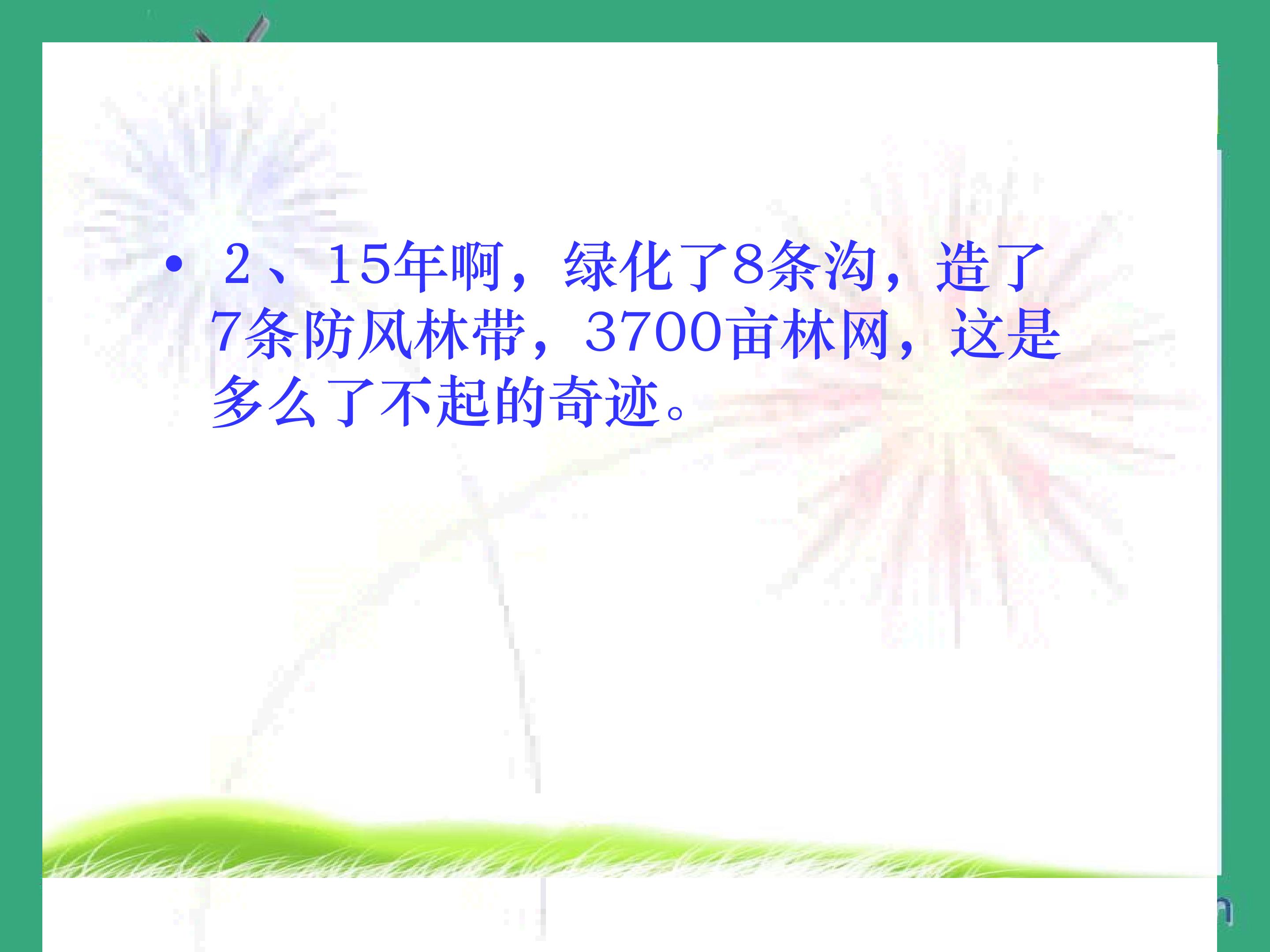 • 2、15年啊，绿化了8条沟，造了7条防风林带，3700亩林网，这是多么了不起的奇迹。